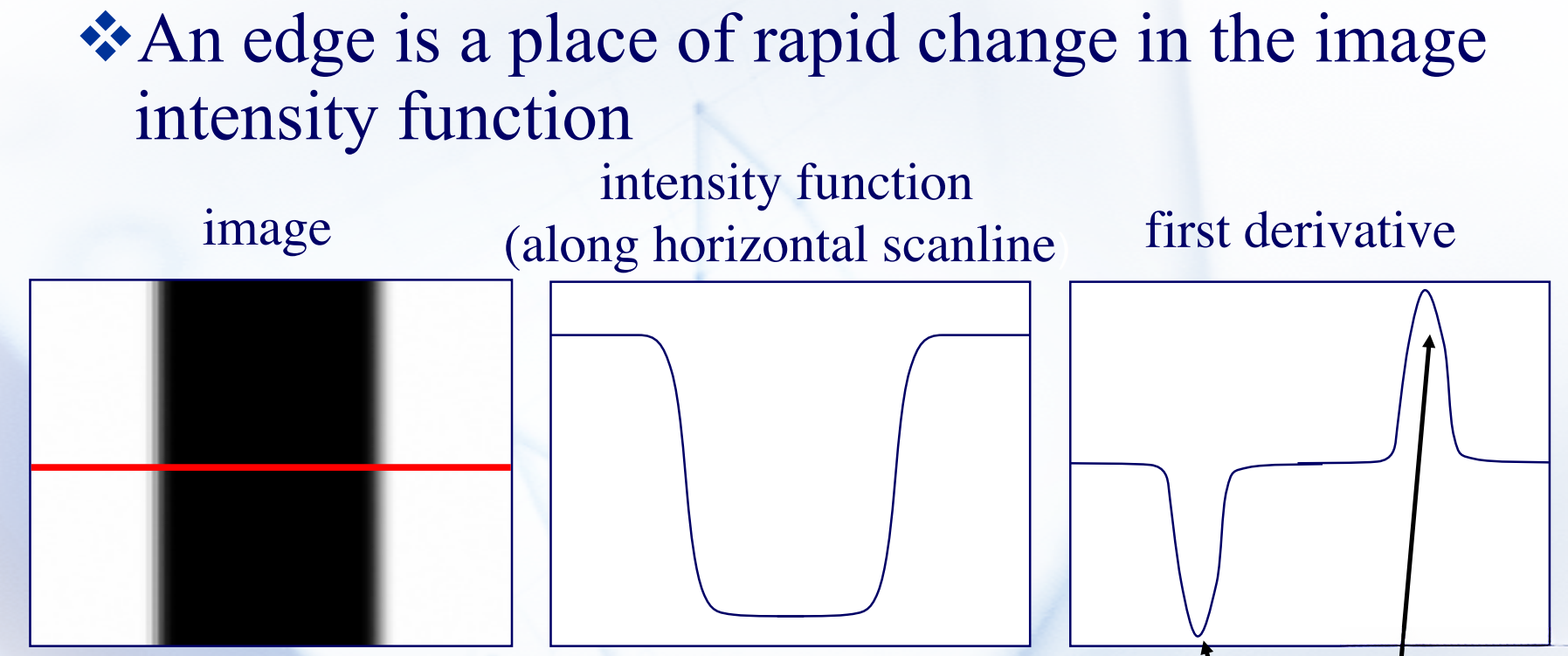 ❖An edge is a place of rapid change in the image intensity function

image

intensity function
(along horizontal scanline)

first derivative